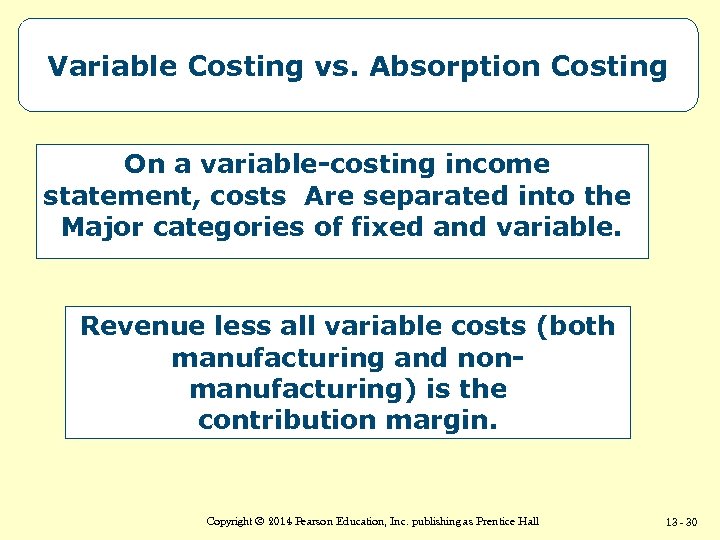 Variable Costing vs. Absorption Costing

On a variable-costing income statement, costs Are separated into the Major categories of fixed and variable.

Revenue less all variable costs (both manufacturing and non-manufacturing) is the contribution margin.

Copyright © 2014 Pearson Education, Inc. publishing as Prentice Hall

13 - 30